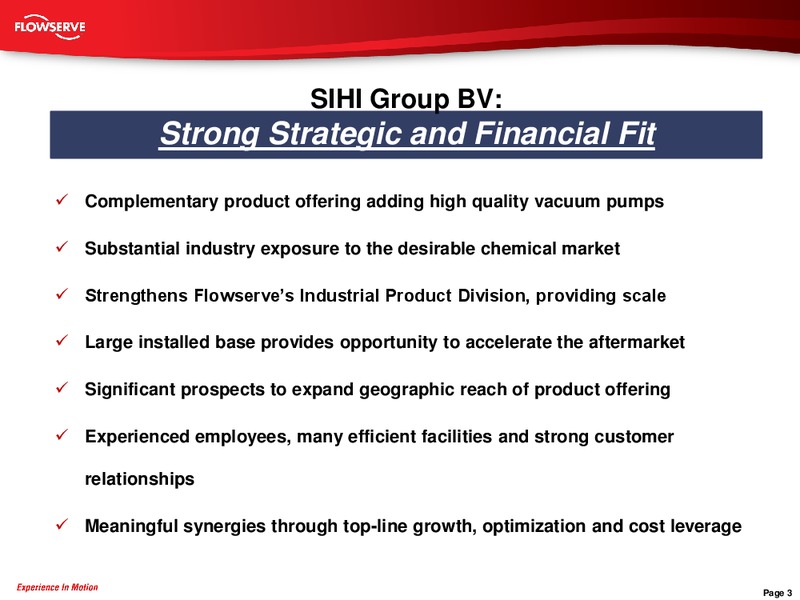 FLOWSERVE

SIHI Group BV:

Strong Strategic and Financial Fit

✓ Complementary product offering adding high quality vacuum pumps

✓ Substantial industry exposure to the desirable chemical market

✓ Strengthens Flowserve's Industrial Product Division, providing scale

✓ Large installed base provides opportunity to accelerate the aftermarket

✓ Significant prospects to expand geographic reach of product offering

✓ Experienced employees, many efficient facilities and strong customer relationships

✓ Meaningful synergies through top-line growth, optimization and cost leverage

Experience In Motion

Page 3